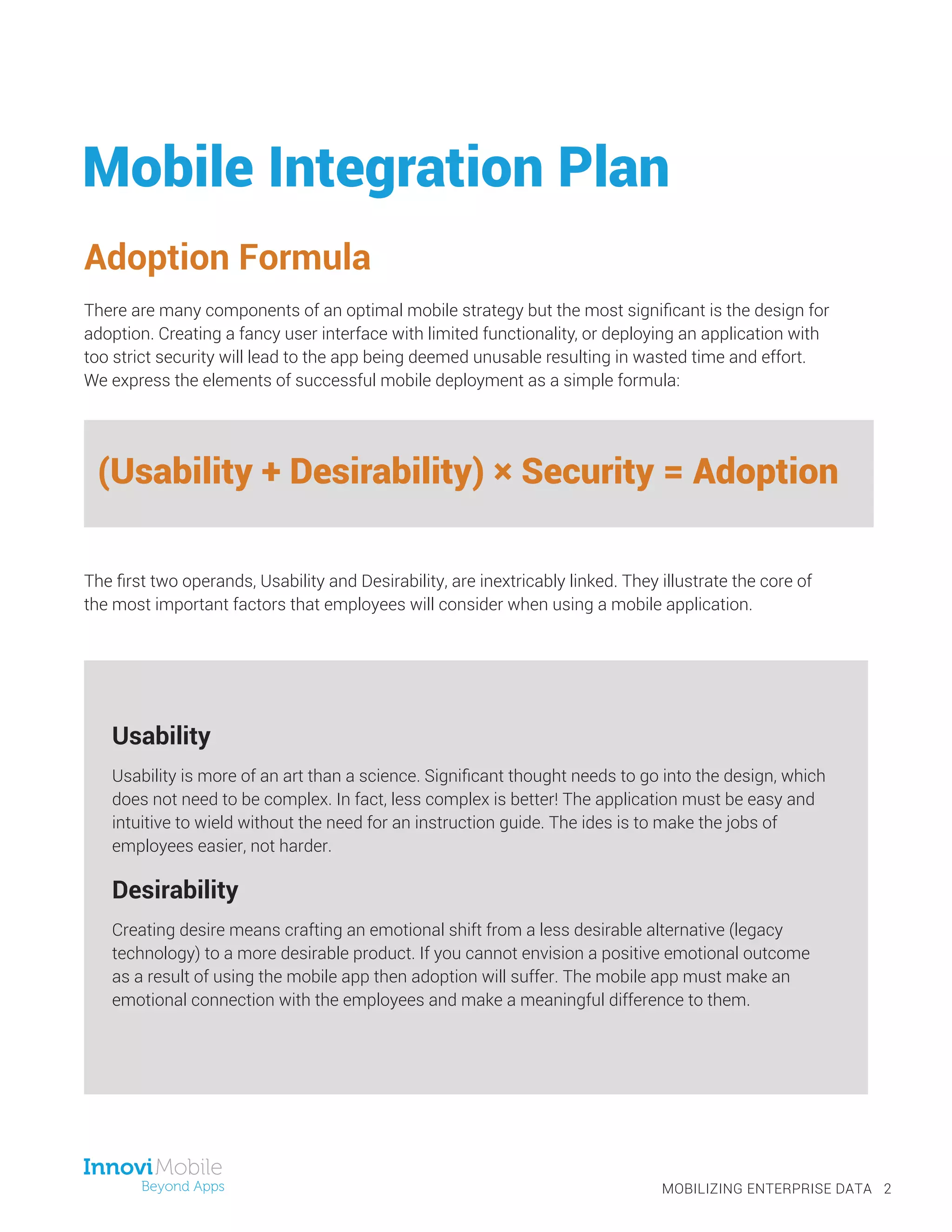 Mobile Integration Plan

Adoption Formula

There are many components of an optimal mobile strategy but the most significant is the design for adoption. Creating a fancy user interface with limited functionality, or deploying an application with too strict security will lead to the app being deemed unusable resulting in wasted time and effort. We express the elements of successful mobile deployment as a simple formula:

(Usability + Desirability) × Security = Adoption

The first two operands, Usability and Desirability, are inextricably linked. They illustrate the core of the most important factors that employees will consider when using a mobile application.

Usability

Usability is more of an art than a science. Significant thought needs to go into the design, which does not need to be complex. In fact, less complex is better! The application must be easy and intuitive to wield without the need for an instruction guide. The ides is to make the jobs of employees easier, not harder.

Desirability

Creating desire means crafting an emotional shift from a less desirable alternative (legacy technology) to a more desirable product. If you cannot envision a positive emotional outcome as a result of using the mobile app then adoption will suffer. The mobile app must make an emotional connection with the employees and make a meaningful difference to them.

InnoviMobile
Beyond Apps

MOBILIZING ENTERPRISE DATA 2